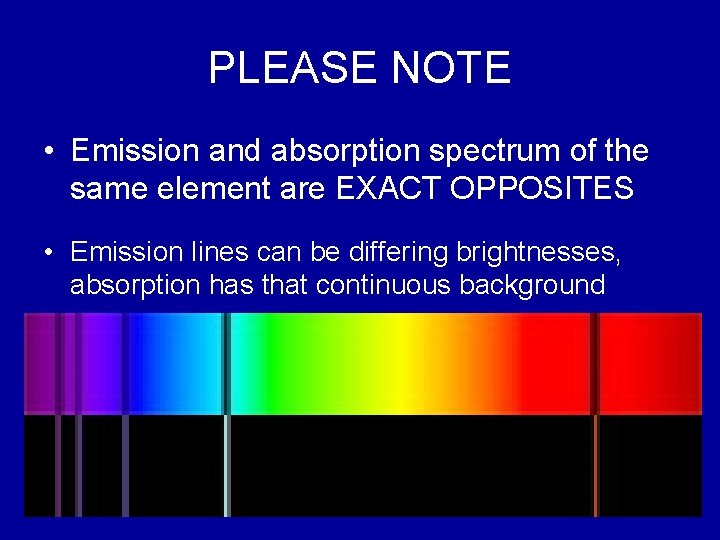 PLEASE NOTE

• Emission and absorption spectrum of the same element are EXACT OPPOSITES

• Emission lines can be differing brightnesses, absorption has that continuous background